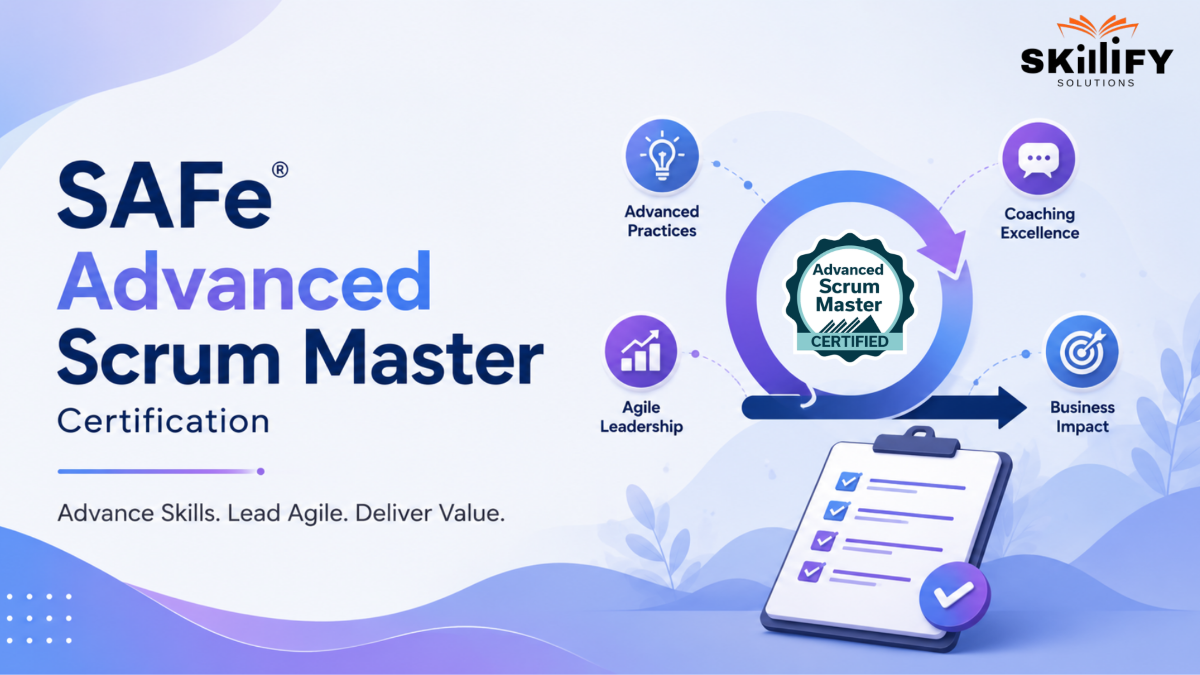 SKILLIFY
SOLUTIONS

SAFe®
Advanced
Scrum Master
Certification

Advance Skills. Lead Agile. Deliver Value.

Advanced Practices

Coaching Excellence

Advanced Scrum Master
CERTIFIED

Agile Leadership

Business Impact